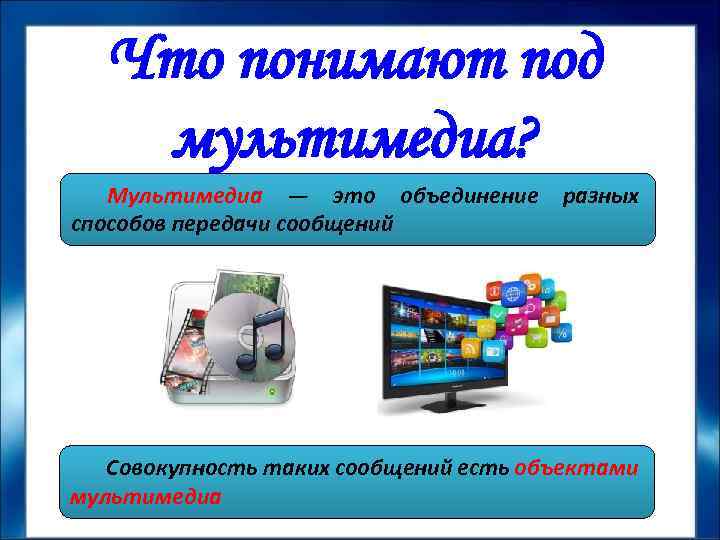 Что понимают под мультимедиа?

Мультимедиа — это объединение разных способов передачи сообщений

Совокупность таких сообщений есть объектами мультимедиа